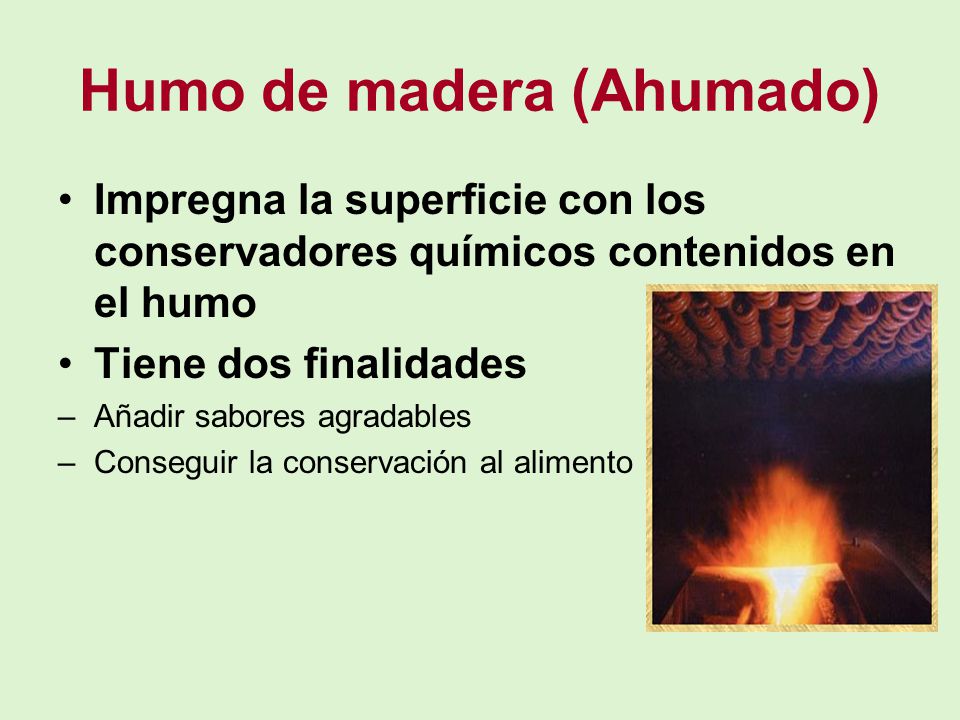 Humo de madera (Ahumado)

• Impregna la superficie con los conservadores químicos contenidos en el humo

• Tiene dos finalidades

– Añadir sabores agradables

– Conseguir la conservación al alimento